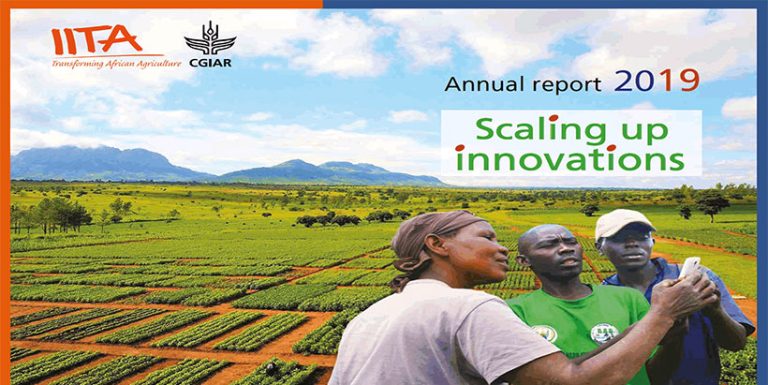 IITA
Transforming African Agriculture

CGIAR

Annual report 2019

Scaling up innovations